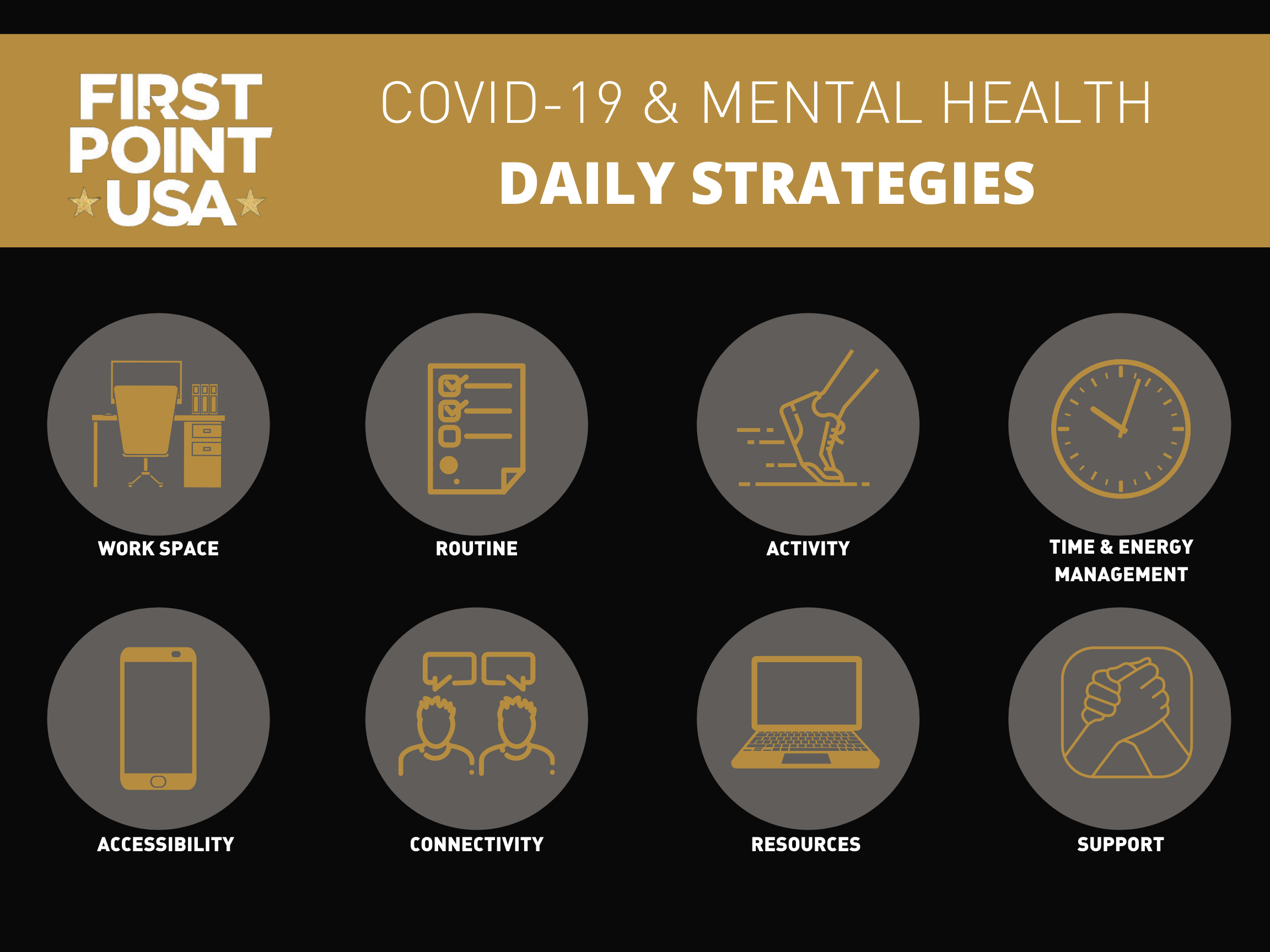 FIRST POINT USA

COVID-19 & MENTAL HEALTH
DAILY STRATEGIES

WORK SPACE

ROUTINE

ACTIVITY

TIME & ENERGY MANAGEMENT

ACCESSIBILITY

CONNECTIVITY

RESOURCES

SUPPORT